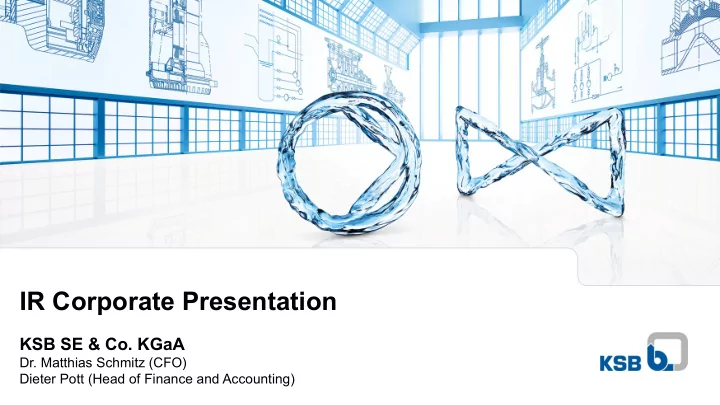 IR Corporate Presentation

KSB SE & Co. KGaA
Dr. Matthias Schmitz (CFO)
Dieter Pott (Head of Finance and Accounting)

KSB